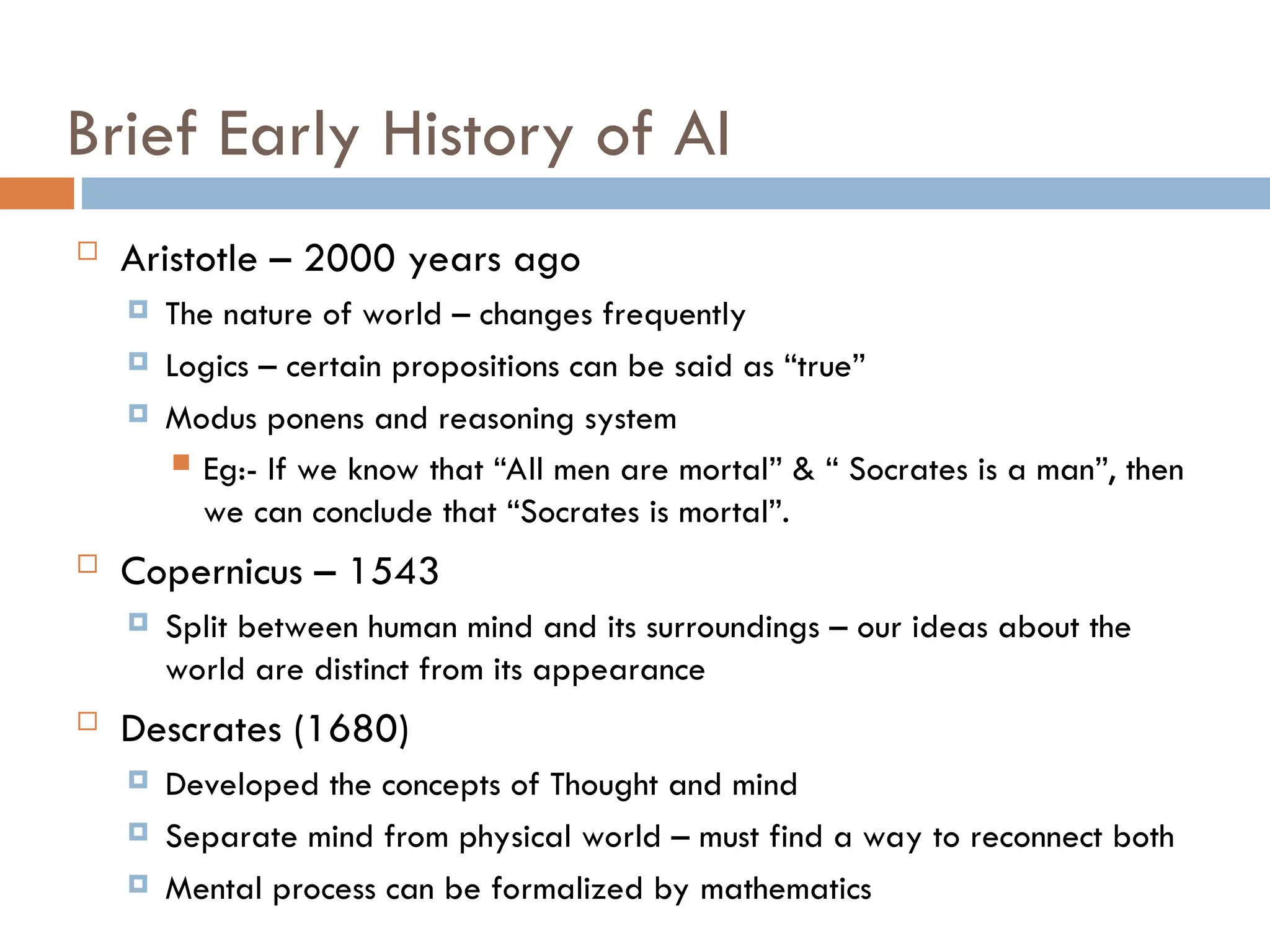 Brief Early History of AI

Aristotle – 2000 years ago

The nature of world – changes frequently

Logics – certain propositions can be said as “true”

Modus ponens and reasoning system

Eg:- If we know that “All men are mortal” & “ Socrates is a man”, then we can conclude that “Socrates is mortal”.

Copernicus – 1543

Split between human mind and its surroundings – our ideas about the world are distinct from its appearance

Descrates (1680)

Developed the concepts of Thought and mind

Separate mind from physical world – must find a way to reconnect both

Mental process can be formalized by mathematics